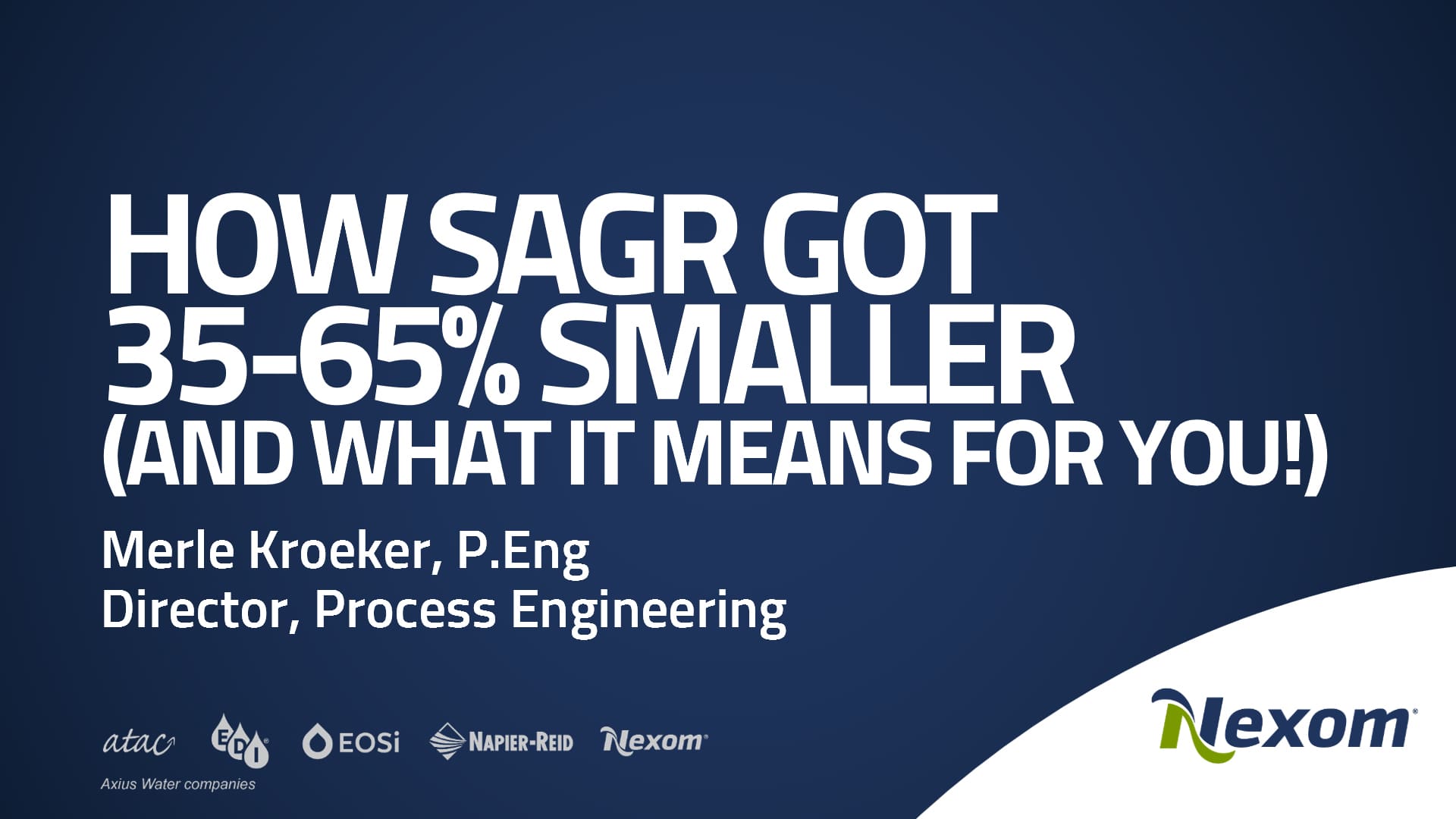 HOW SAGR GOT 35-65% SMALLER (AND WHAT IT MEANS FOR YOU!)

Merle Kroeker, P.Eng
Director, Process Engineering

atac EDI EOSi NAPIER-REID Nexom

Axius Water companies

Nexom